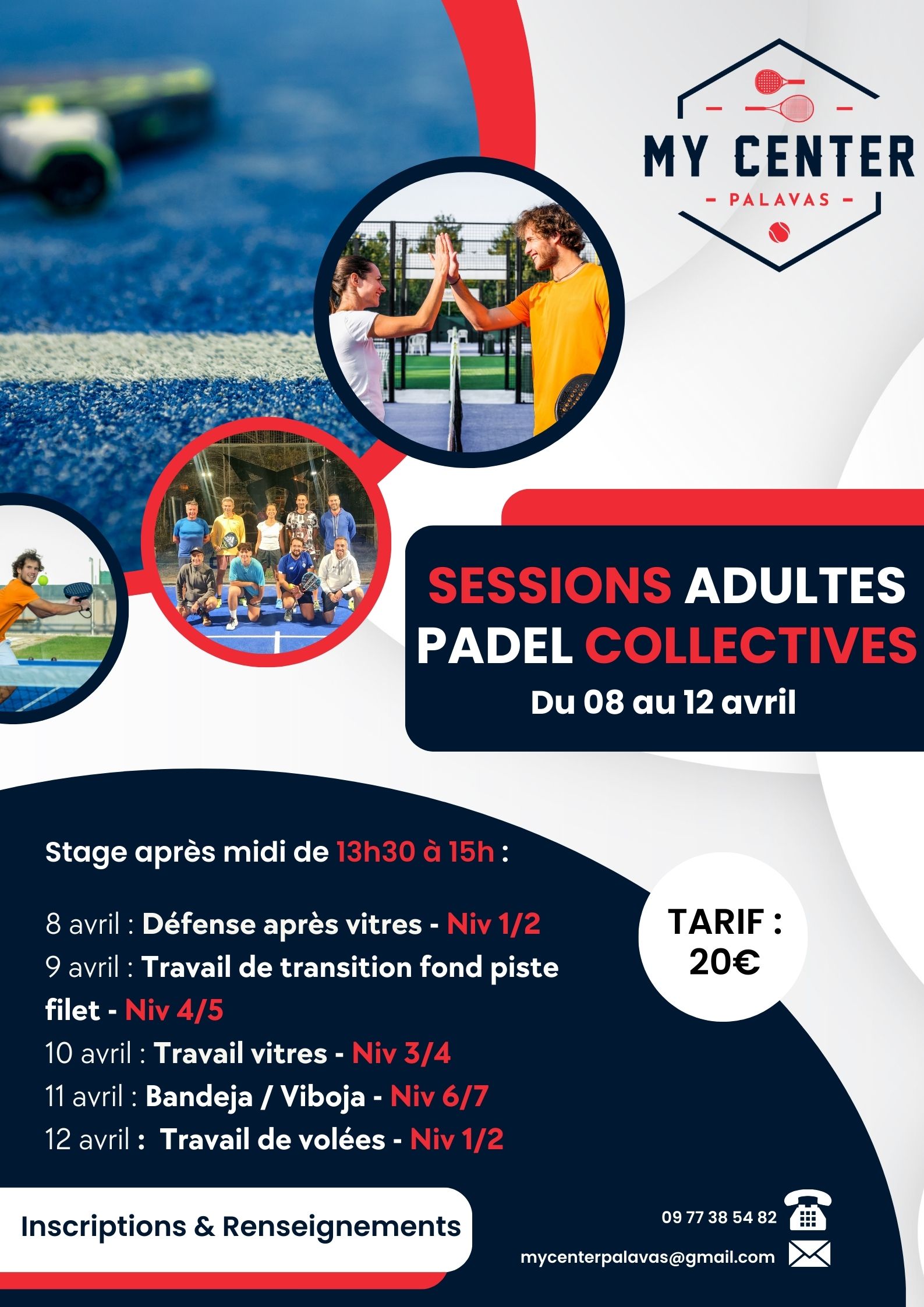 MY CENTER
- PALAVAS -

SESSIONS ADULTES PADEL COLLECTIVES
Du 08 au 12 avril

Stage après midi de 13h30 à 15h :

8 avril : Défense après vitres - Niv 1/2
9 avril : Travail de transition fond piste filet - Niv 4/5
10 avril : Travail vitres - Niv 3/4
11 avril : Bandeja / Viboja - Niv 6/7
12 avril : Travail de volées - Niv 1/2

TARIF : 20€

Inscriptions & Renseignements

09 77 38 54 82
mycenterpalavas@gmail.com